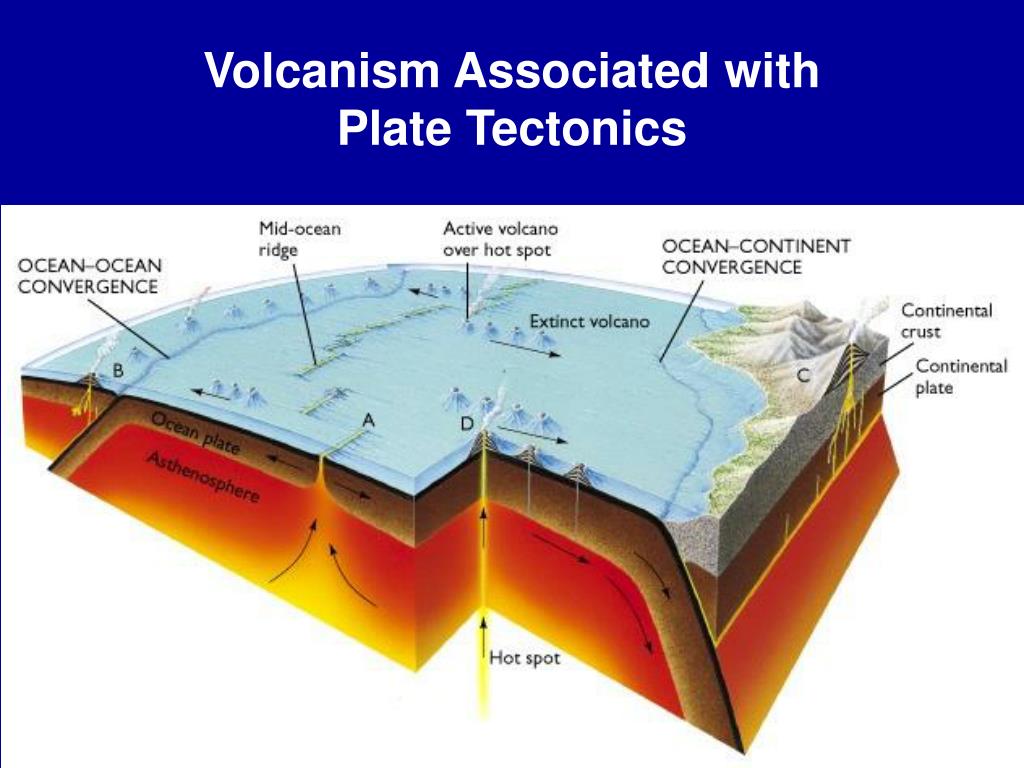 Volcanism Associated with Plate Tectonics

OCEAN–OCEAN CONVERGENCE

Mid-ocean ridge

Active volcano over hot spot

OCEAN–CONTINENT CONVERGENCE

Extinct volcano

Continental crust

Continental plate

B

A

D

C

Ocean plate

Asthenosphere

Hot spot